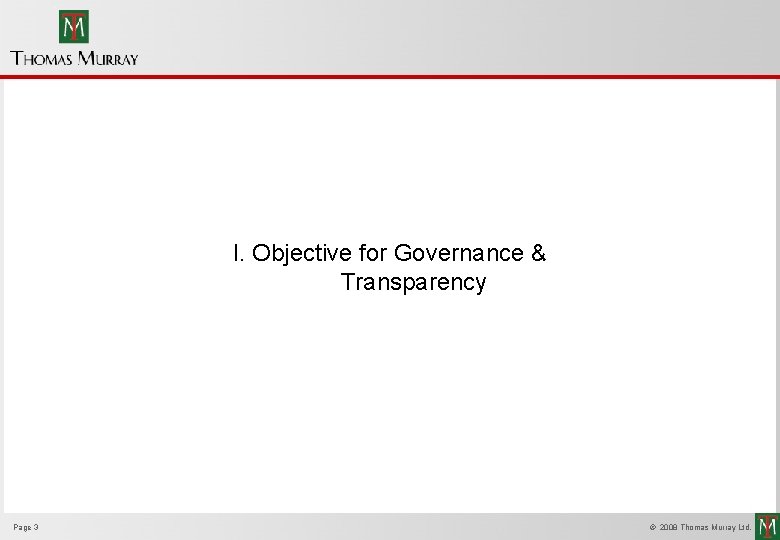 TM
THOMAS MURRAY

I. Objective for Governance & Transparency

Page 3

© 2008 Thomas Murray Ltd.

TM